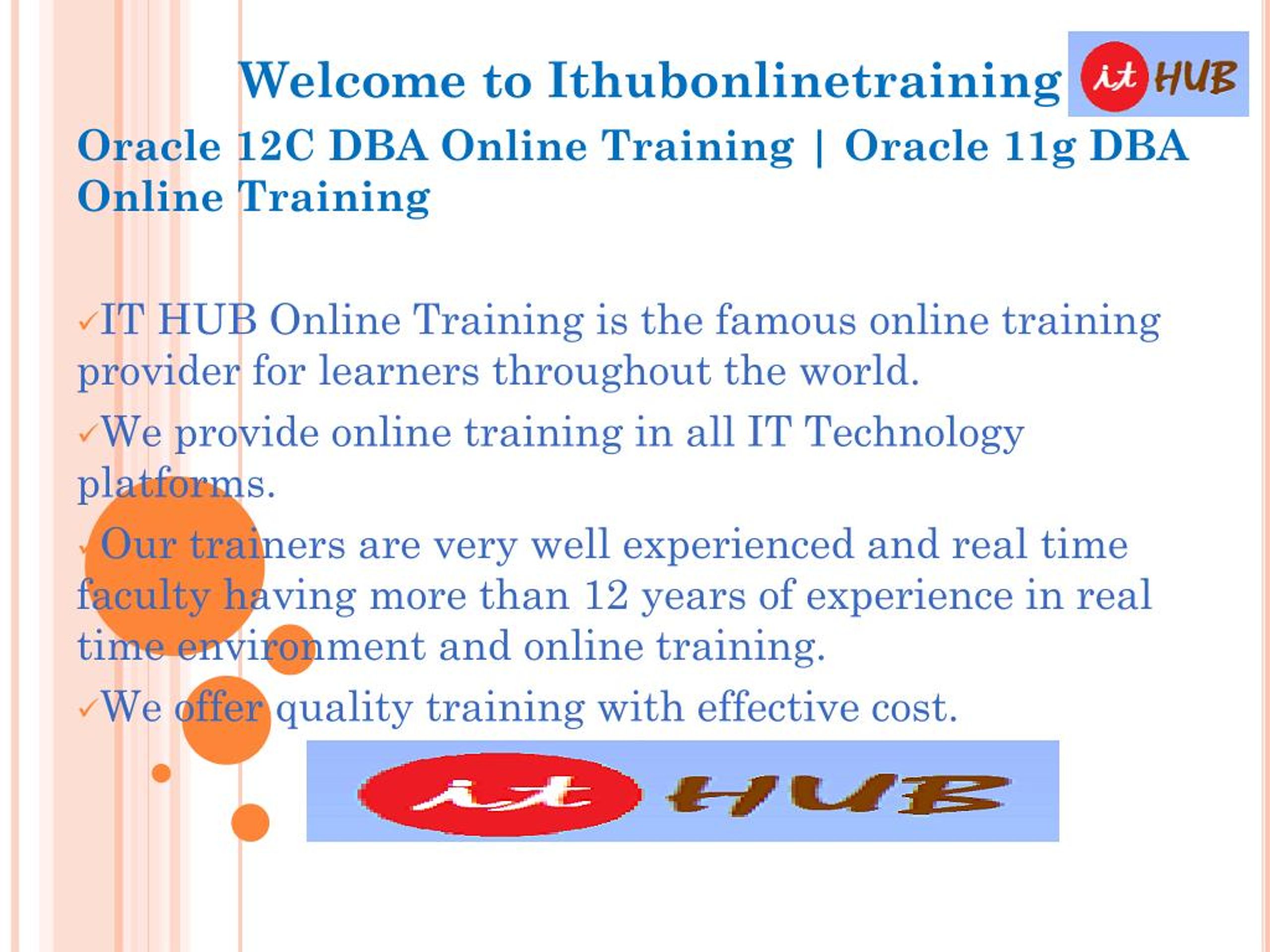 Welcome to Ithubonlinetraining

it HUB

Oracle 12C DBA Online Training | Oracle 11g DBA Online Training

✓IT HUB Online Training is the famous online training provider for learners throughout the world.

✓We provide online training in all IT Technology platforms.

✓Our trainers are very well experienced and real time faculty having more than 12 years of experience in real time environment and online training.

✓We offer quality training with effective cost.

it HUB